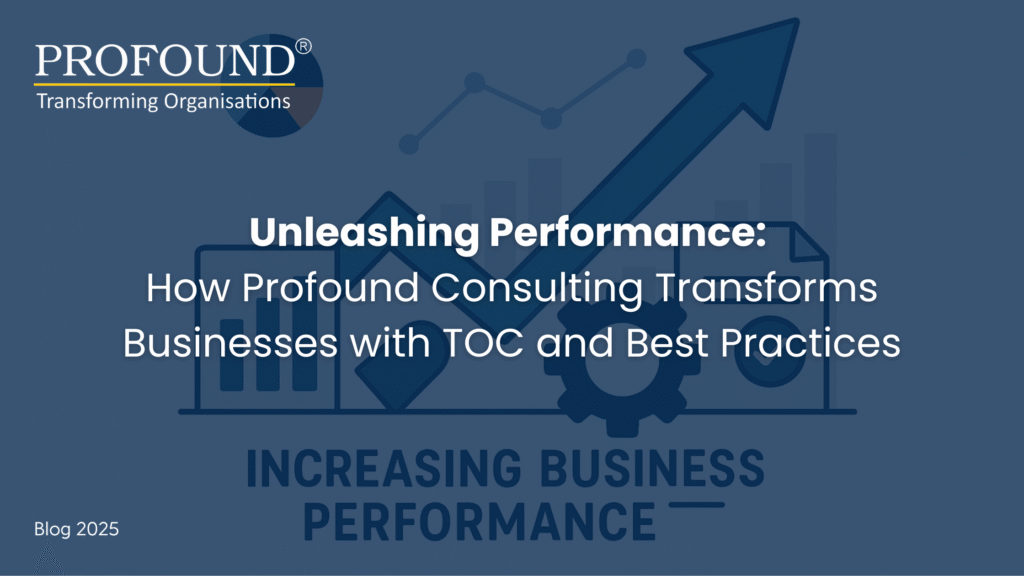 PROFOUND®
Transforming Organisations

Unleashing Performance:
How Profound Consulting Transforms Businesses with TOC and Best Practices

INCREASING BUSINESS PERFORMANCE

Blog 2025